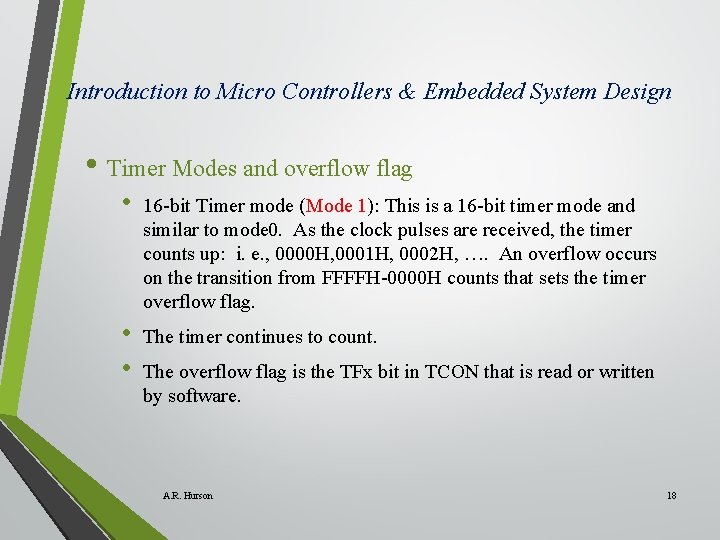 Introduction to Micro Controllers & Embedded System Design

• Timer Modes and overflow flag

• 16-bit Timer mode (Mode 1): This is a 16-bit timer mode and similar to mode0. As the clock pulses are received, the timer counts up: i. e., 0000H,0001H, 0002H, …. An overflow occurs on the transition from FFFFH-0000H counts that sets the timer overflow flag.

• The timer continues to count.

• The overflow flag is the TFx bit in TCON that is read or written by software.

A.R. Hurson

18